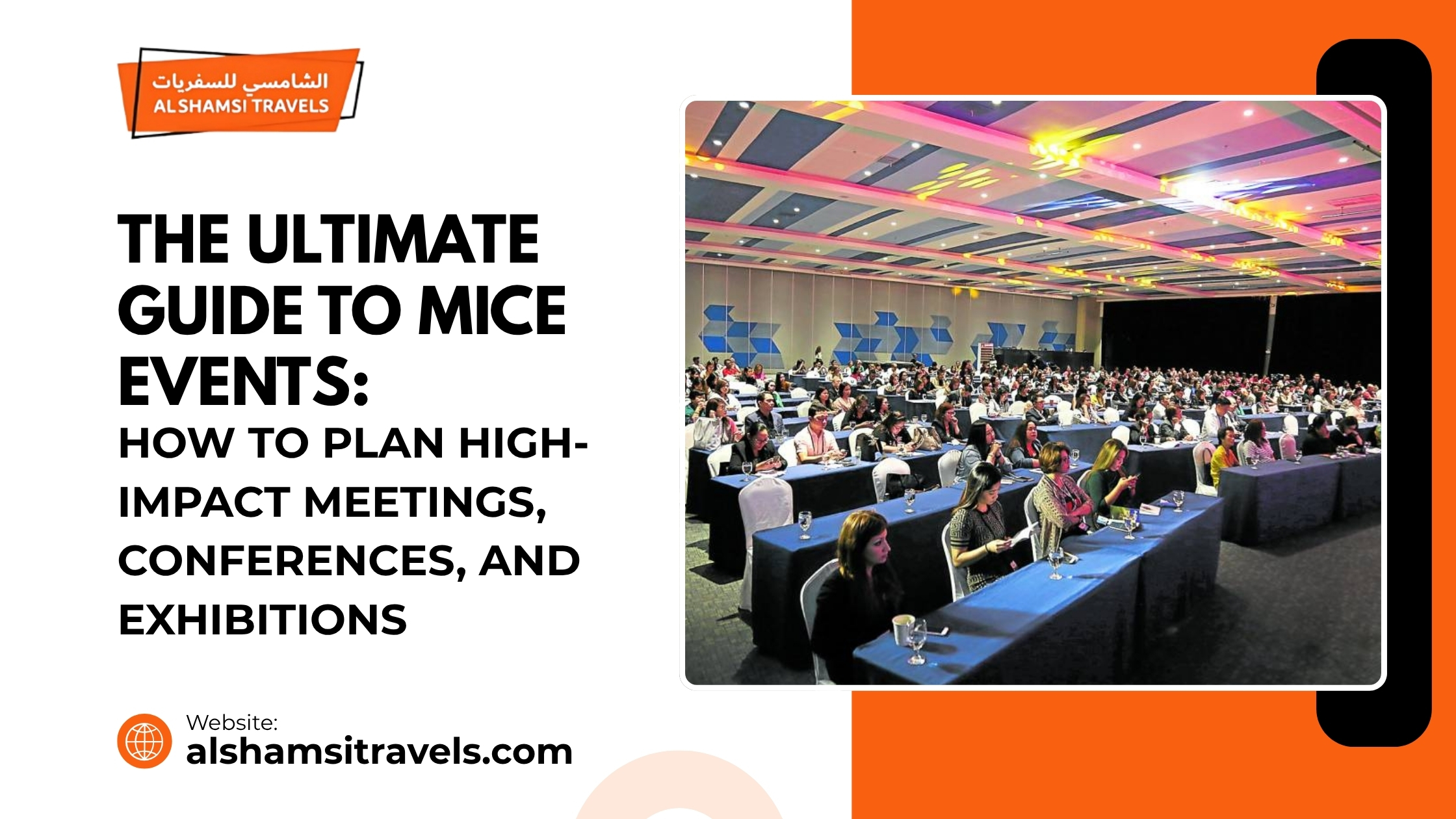 الشامسي للسفريات
ALSHAMSI TRAVELS

THE ULTIMATE GUIDE TO MICE EVENTS:

HOW TO PLAN HIGH-IMPACT MEETINGS, CONFERENCES, AND EXHIBITIONS

Website:
alshamsitravels.com